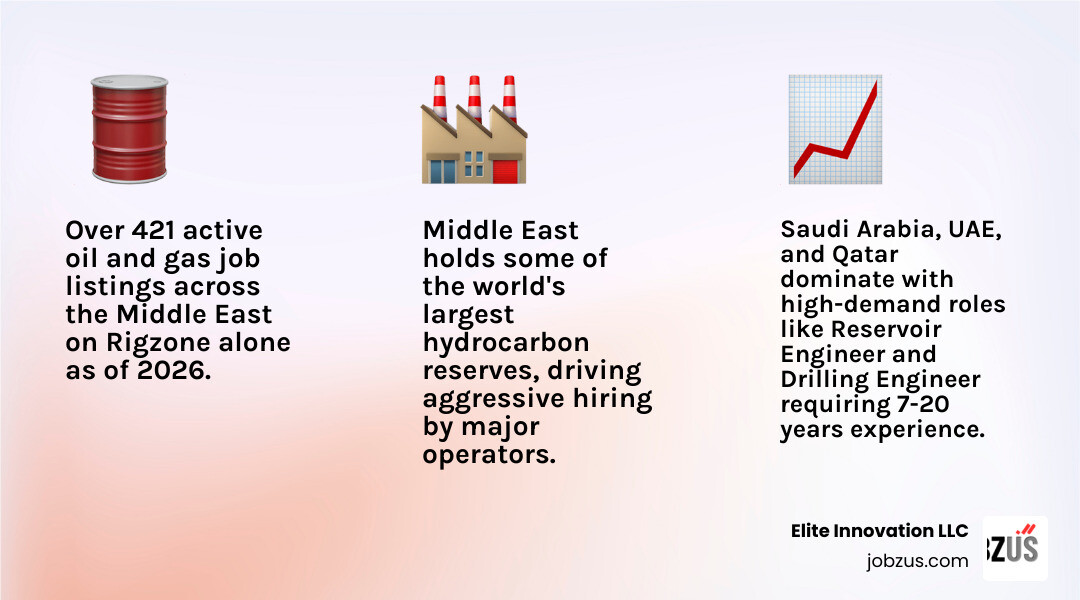 Over 421 active oil and gas job listings across the Middle East on Rigzone alone as of 2026.

Middle East holds some of the world's largest hydrocarbon reserves, driving aggressive hiring by major operators.

Saudi Arabia, UAE, and Qatar dominate with high-demand roles like Reservoir Engineer and Drilling Engineer requiring 7-20 years experience.

Elite Innovation LLC
jobzus.com

BZUS